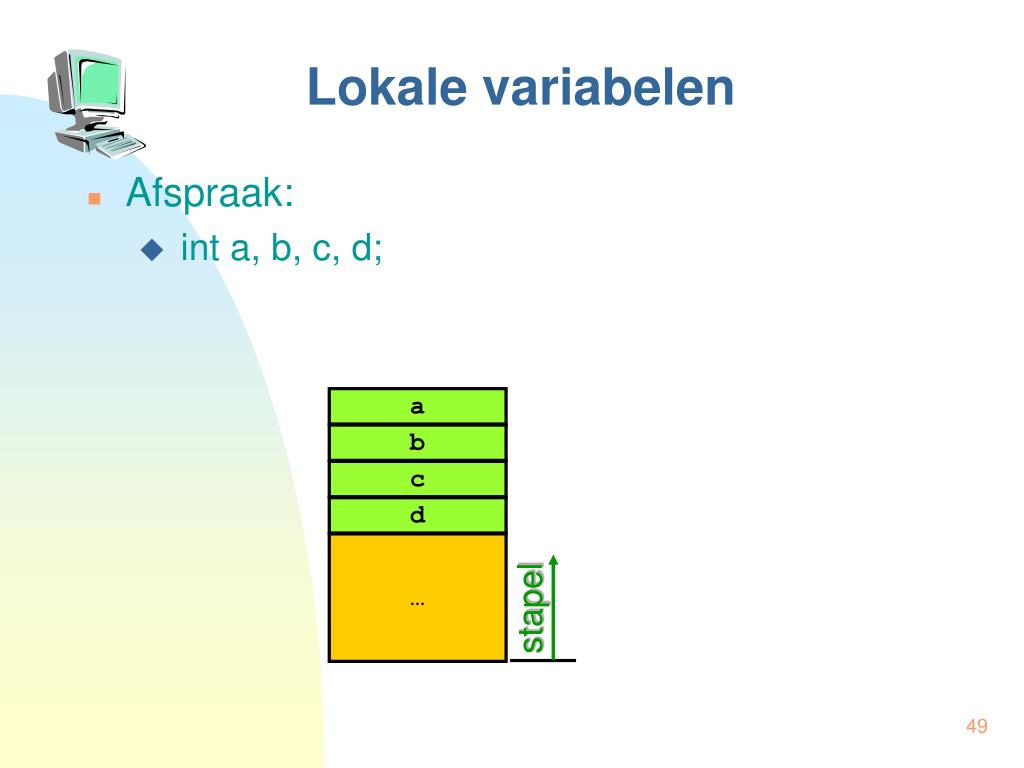 Lokale variabelen

Afspraak:

int a, b, c, d;

a
b
c
d
…

stapel

49